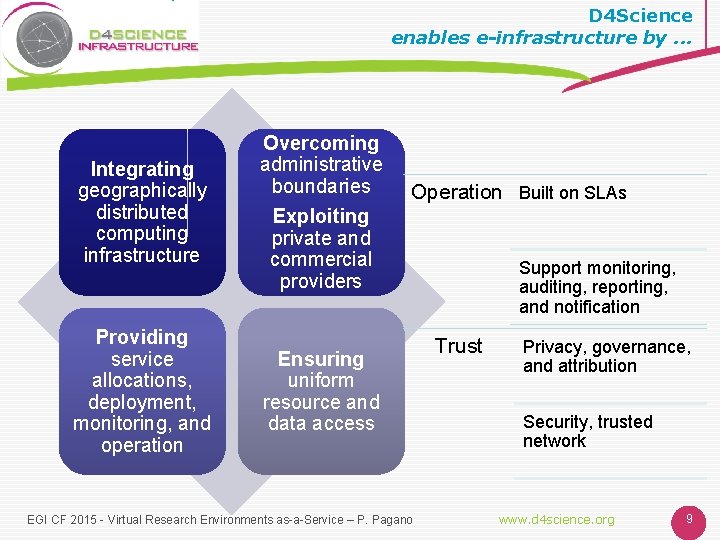 D4SCIENCE INFRASTRUCTURE

D4Science
enables e-infrastructure by ...

Integrating geographically distributed computing infrastructure

Overcoming administrative boundaries
Exploiting private and commercial providers

Providing service allocations, deployment, monitoring, and operation

Ensuring uniform resource and data access

Operation Built on SLAs

Support monitoring, auditing, reporting, and notification

Trust Privacy, governance, and attribution

Security, trusted network

EGI CF 2015 - Virtual Research Environments as-a-Service – P. Pagano www.d4science.org 9